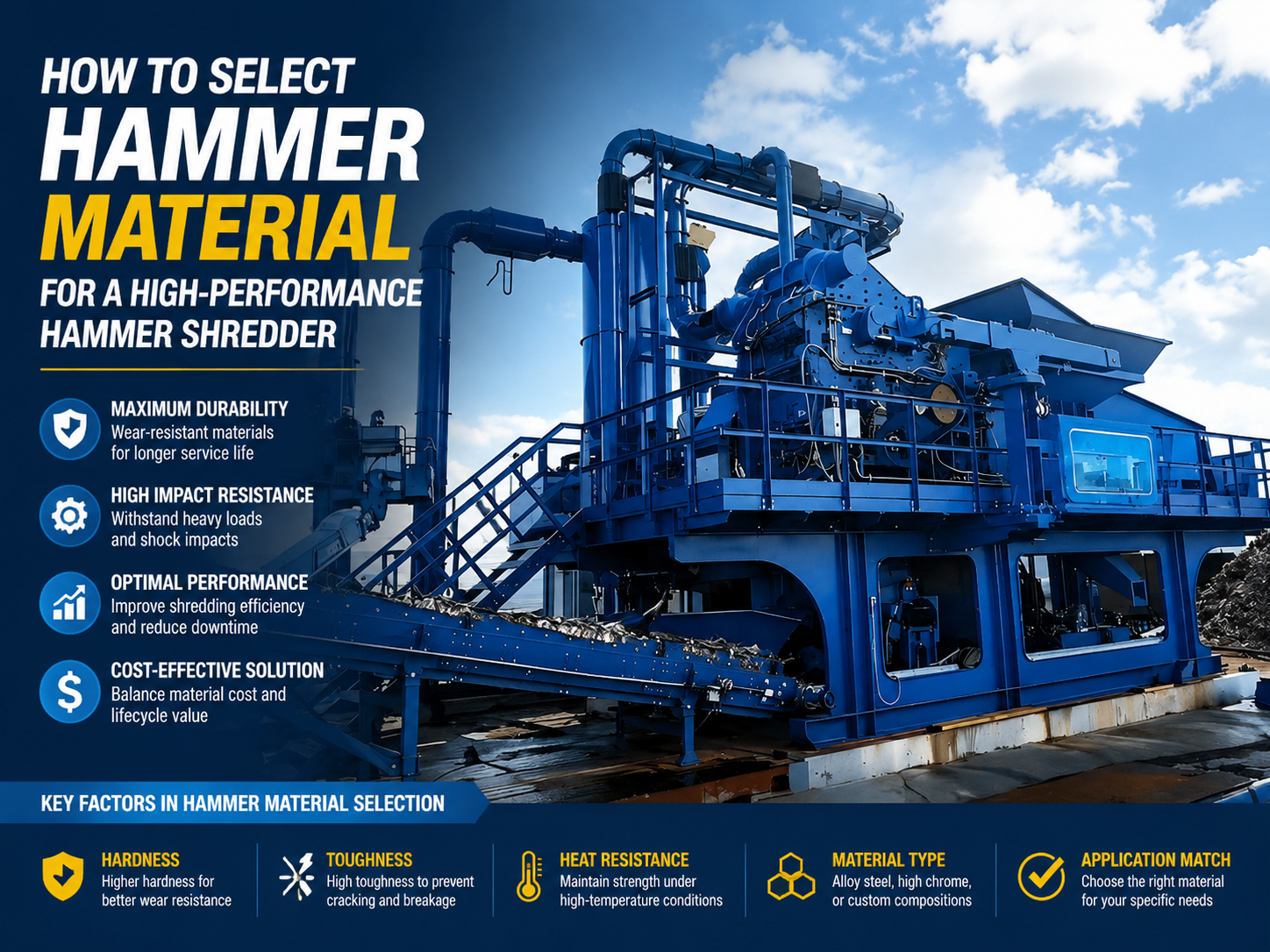 HOW TO SELECT
HAMMER
MATERIAL
FOR A HIGH-PERFORMANCE HAMMER SHREDDER

MAXIMUM DURABILITY
Wear-resistant materials for longer service life

HIGH IMPACT RESISTANCE
Withstand heavy loads and shock impacts

OPTIMAL PERFORMANCE
Improve shredding efficiency and reduce downtime

COST-EFFECTIVE SOLUTION
Balance material cost and lifecycle value

KEY FACTORS IN HAMMER MATERIAL SELECTION

HARDNESS
Higher hardness for better wear resistance

TOUGHNESS
High toughness to prevent cracking and breakage

HEAT RESISTANCE
Maintain strength under high-temperature conditions

MATERIAL TYPE
Alloy steel, high chrome, or custom compositions

APPLICATION MATCH
Choose the right material for your specific needs